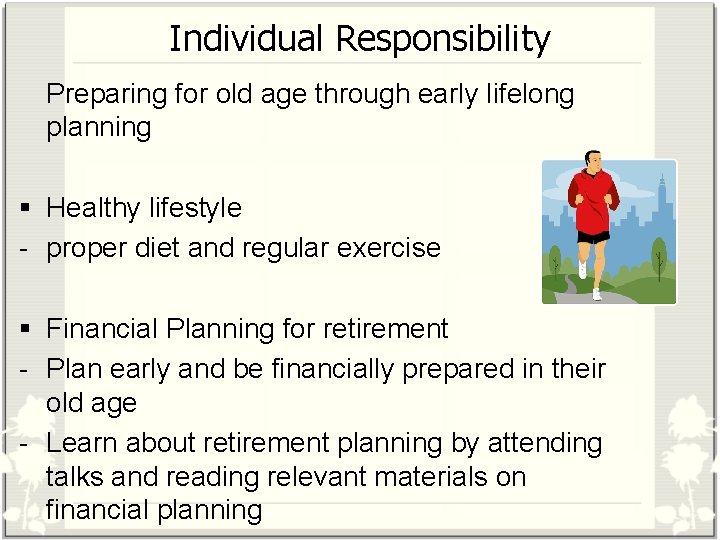 Individual Responsibility

Preparing for old age through early lifelong planning

▪ Healthy lifestyle
- proper diet and regular exercise

▪ Financial Planning for retirement
- Plan early and be financially prepared in their old age
- Learn about retirement planning by attending talks and reading relevant materials on financial planning